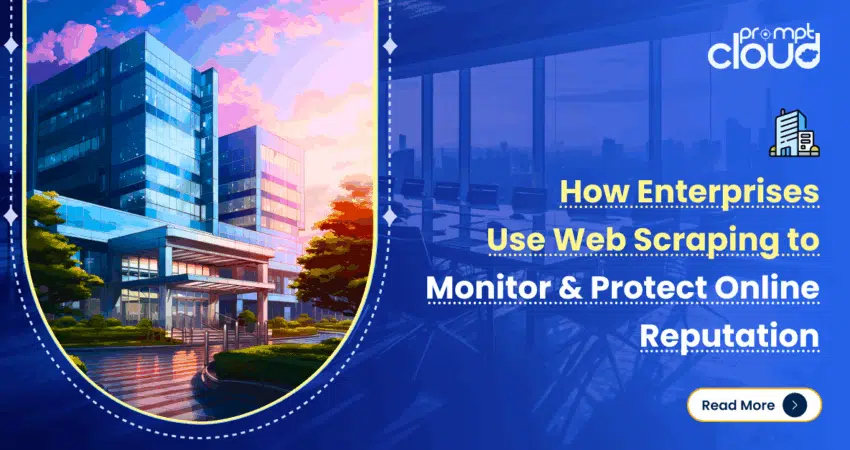 prompt cloud

How Enterprises Use Web Scraping to Monitor & Protect Online Reputation

Read More